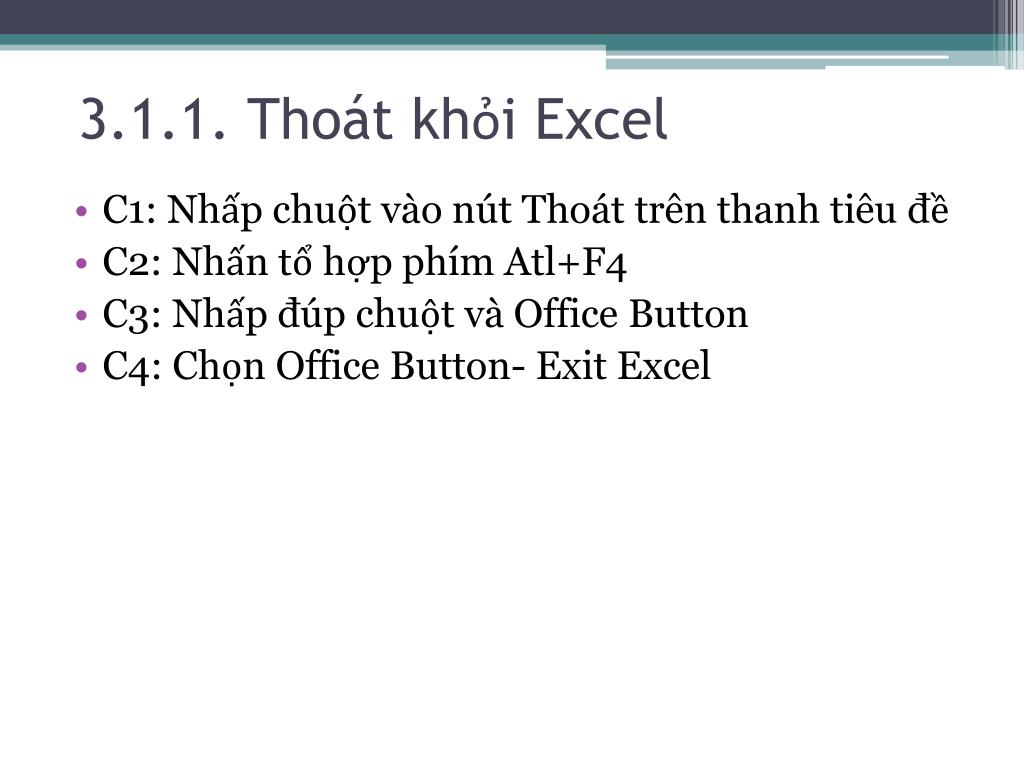 3.1.1. Thoát khỏi Excel

• C1: Nhấp chuột vào nút Thoát trên thanh tiêu đề
• C2: Nhấn tổ hợp phím Atl+F4
• C3: Nhấp đúp chuột và Office Button
• C4: Chọn Office Button- Exit Excel